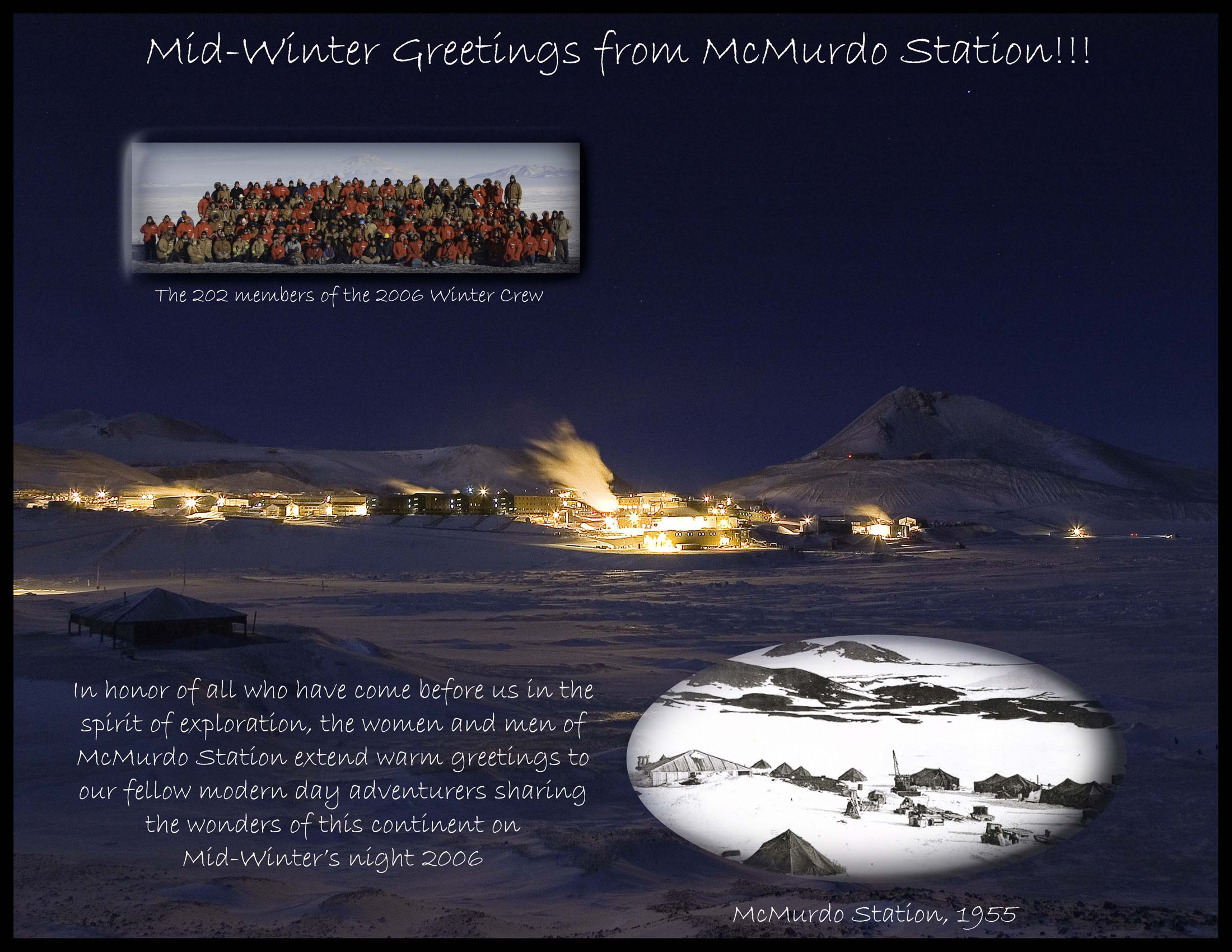 Mid-Winter Greetings from McMurdo Station!!!

The 202 members of the 2006 Winter Crew

In honor of all who have come before us in the spirit of exploration, the women and men of McMurdo Station extend warm greetings to our fellow modern day adventurers sharing the wonders of this continent on Mid-Winter's night 2006

McMurdo Station, 1955